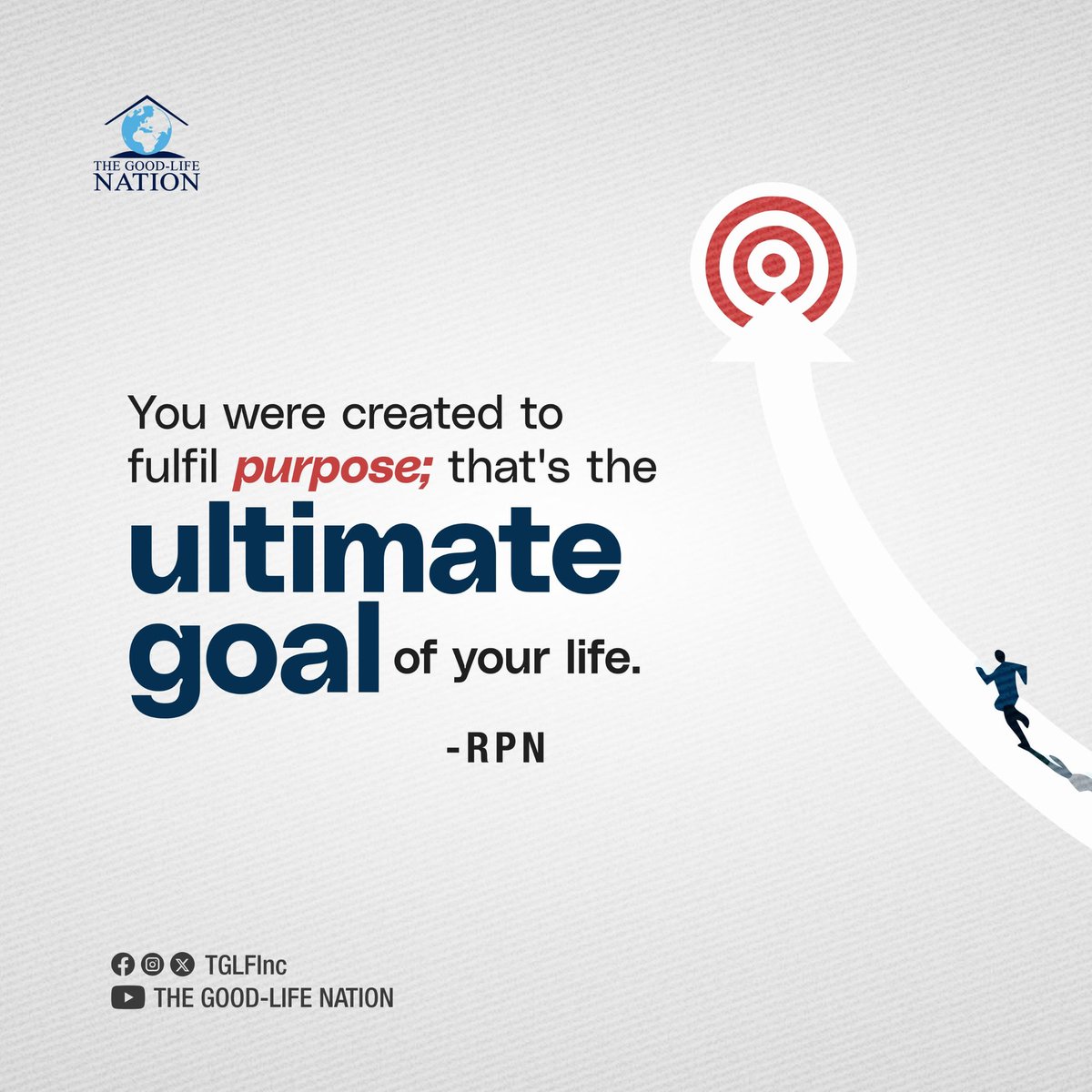 THE GOOD-LIFE
NATION

You were created to fulfil purpose; that's the ultimate goal of your life.

-RPN

TGLFInc
THE GOOD-LIFE NATION